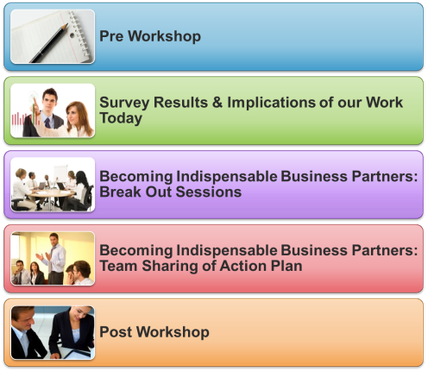 Pre Workshop

Survey Results & Implications of our Work Today

Becoming Indispensable Business Partners: Break Out Sessions

Becoming Indispensable Business Partners: Team Sharing of Action Plan

Post Workshop